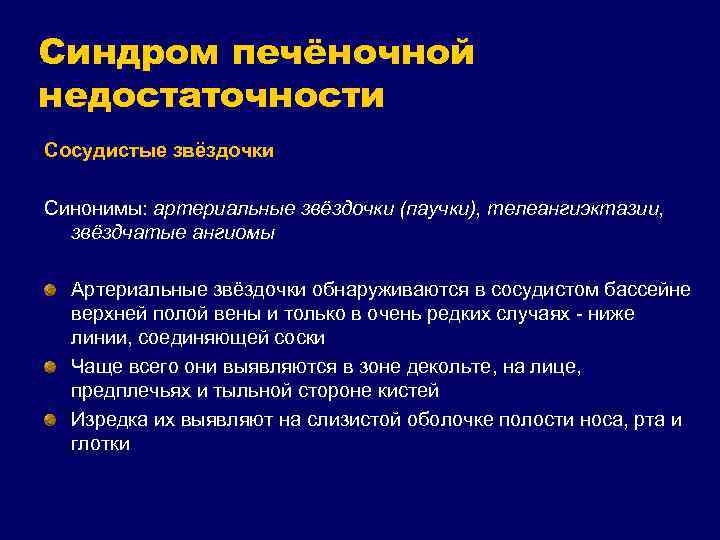 Синдром печёночной недостаточности

Сосудистые звёздочки

Синонимы: артериальные звёздочки (паучки), телеангиэктазии, звёздчатые ангиомы

Артериальные звёздочки обнаруживаются в сосудистом бассейне верхней полой вены и только в очень редких случаях - ниже линии, соединяющей соски

Чаще всего они выявляются в зоне декольте, на лице, предплечьях и тыльной стороне кистей

Изредка их выявляют на слизистой оболочке полости носа, рта и глотки